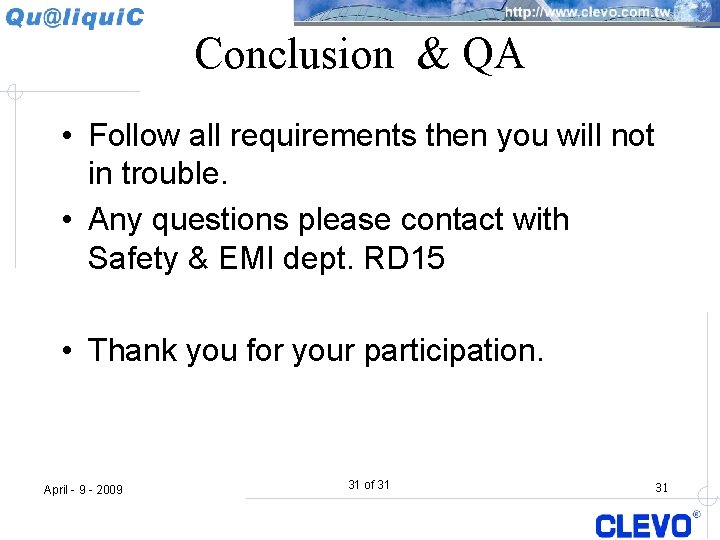 Qu@liquiC

http://www.clevo.com.tw

Conclusion & QA

• Follow all requirements then you will not in trouble.

• Any questions please contact with Safety & EMI dept. RD15

• Thank you for your participation.

April - 9 - 2009

31 of 31

31

CLEVO®